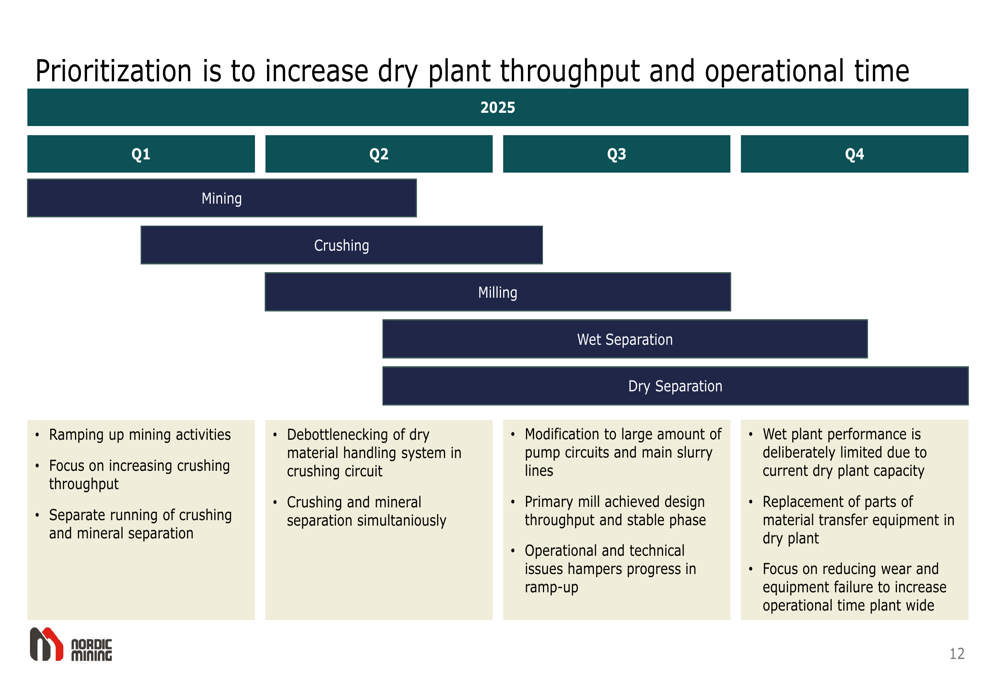 Prioritization is to increase dry plant throughput and operational time

2025

Q1

Q2

Q3

Q4

Mining

Crushing

Milling

Wet Separation

Dry Separation

• Ramping up mining activities

• Focus on increasing crushing throughput

• Separate running of crushing and mineral separation

• Debottlenecking of dry material handling system in crushing circuit

• Crushing and mineral separation simultaniously

• Modification to large amount of pump circuits and main slurry lines

• Primary mill achieved design throughput and stable phase

• Operational and technical issues hampers progress in ramp-up

• Wet plant performance is deliberately limited due to current dry plant capacity

• Replacement of parts of material transfer equipment in dry plant

• Focus on reducing wear and equipment failure to increase operational time plant wide

NORDIC MINING

12